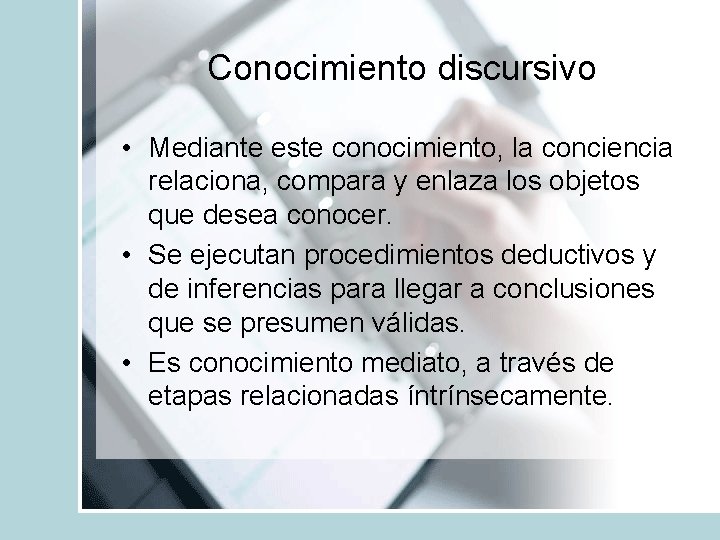 Conocimiento discursivo

• Mediante este conocimiento, la conciencia relaciona, compara y enlaza los objetos que desea conocer.

• Se ejecutan procedimientos deductivos y de inferencias para llegar a conclusiones que se presumen válidas.

• Es conocimiento mediato, a través de etapas relacionadas íntrínsecamente.